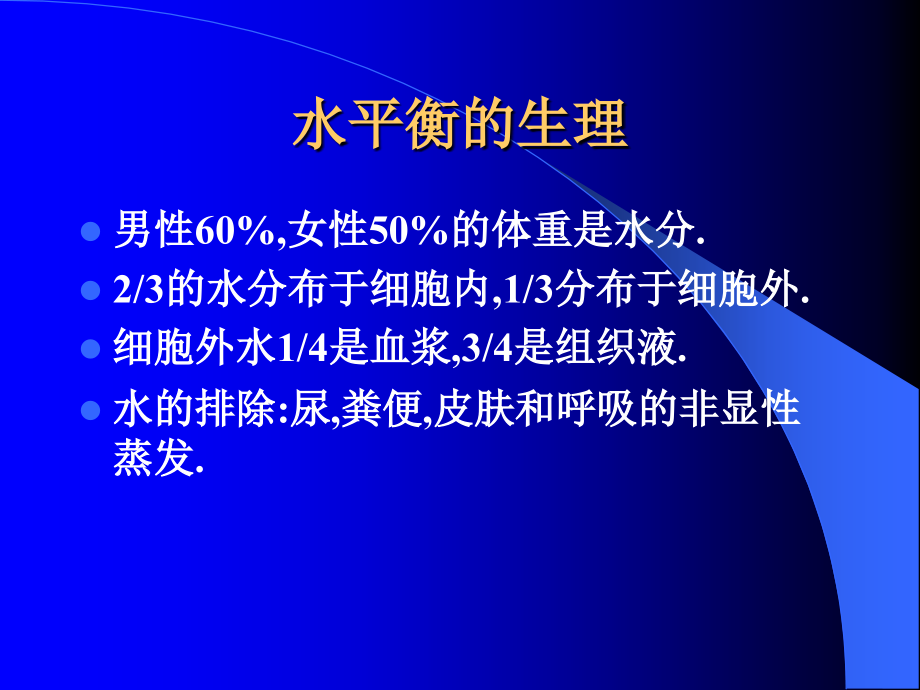 水平衡的生理

- 男性60%,女性50%的体重是水分.
- 2/3的水分布于细胞内,1/3分布于细胞外.
- 细胞外水1/4是血浆,3/4是组织液.
- 水的排除:尿,粪便,皮肤和呼吸的非显性蒸发.